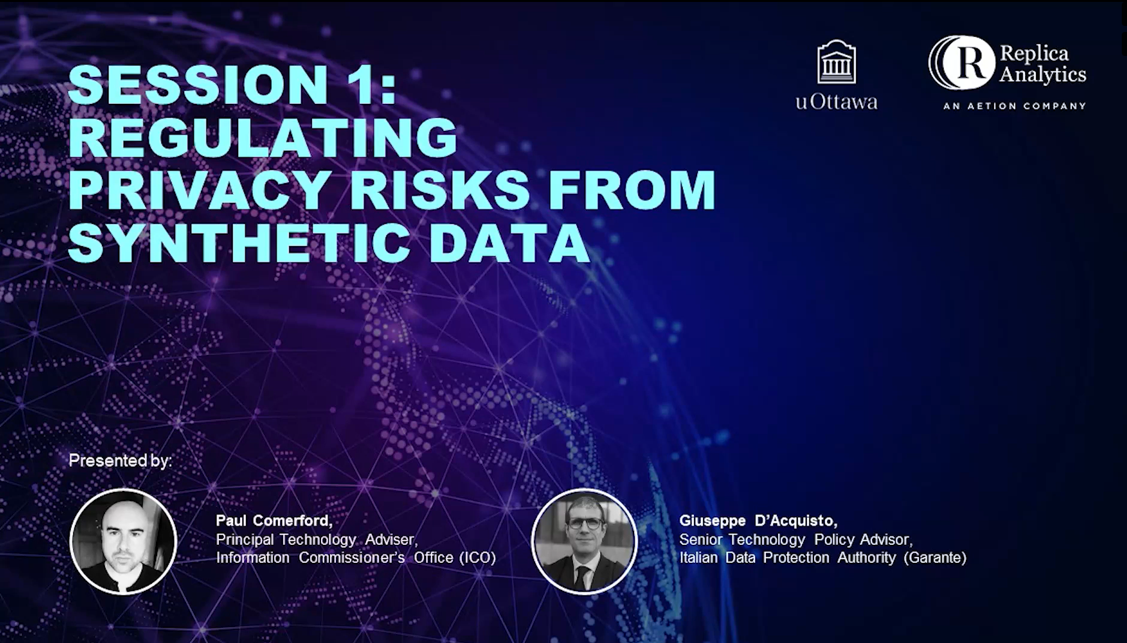 SESSION 1: REGULATING PRIVACY RISKS FROM SYNTHETIC DATA

uOttawa

R Replica Analytics
AN AETION COMPANY

Presented by:

Paul Comerford,
Principal Technology Adviser,
Information Commissioner's Office (ICO)

Giuseppe D'Acquisto,
Senior Technology Policy Advisor,
Italian Data Protection Authority (Garante)